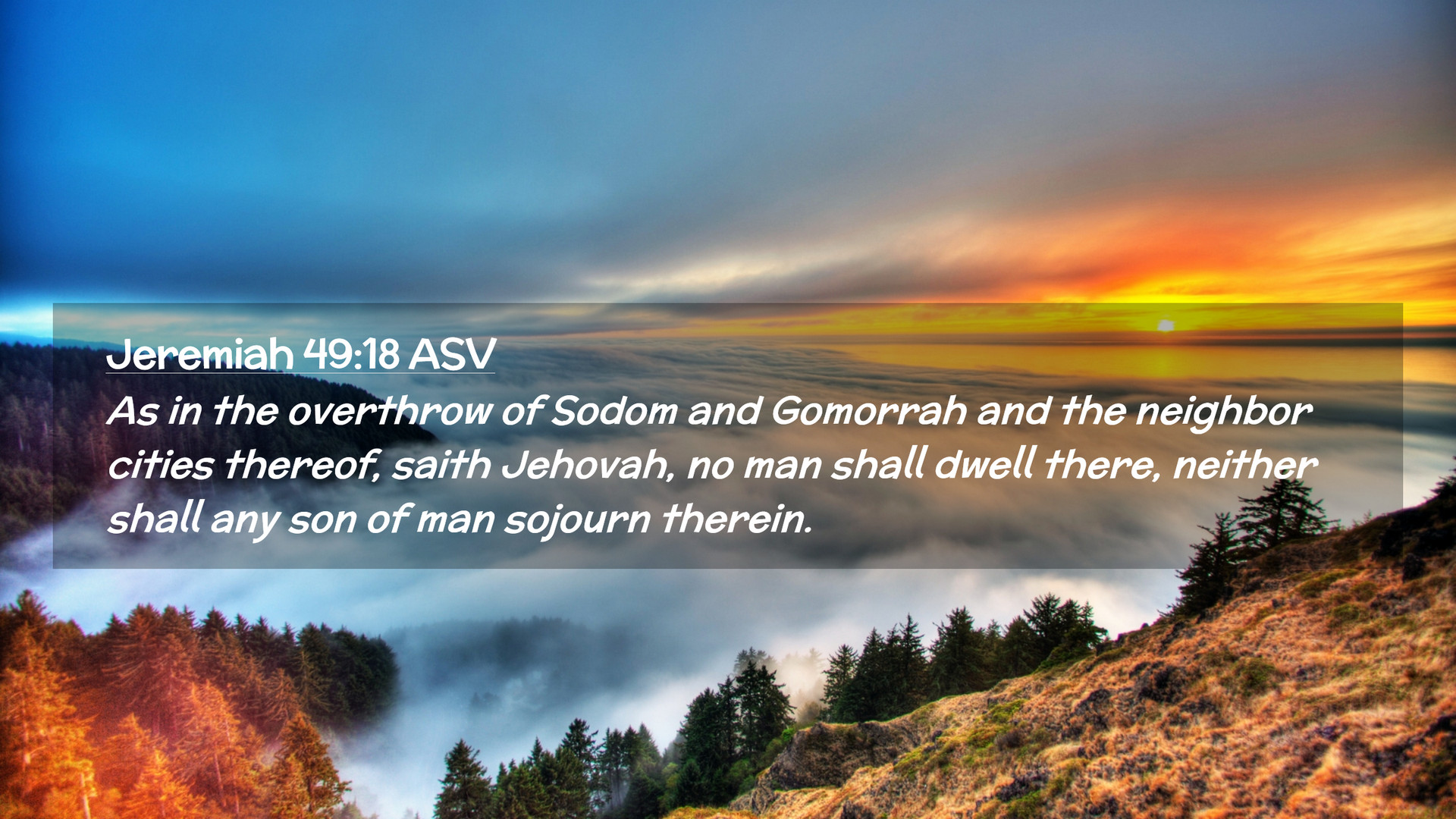 Jeremiah 49:18 ASV

As in the overthrow of Sodom and Gomorrah and the neighbor cities thereof, saith Jehovah, no man shall dwell there, neither shall any son of man sojourn therein.